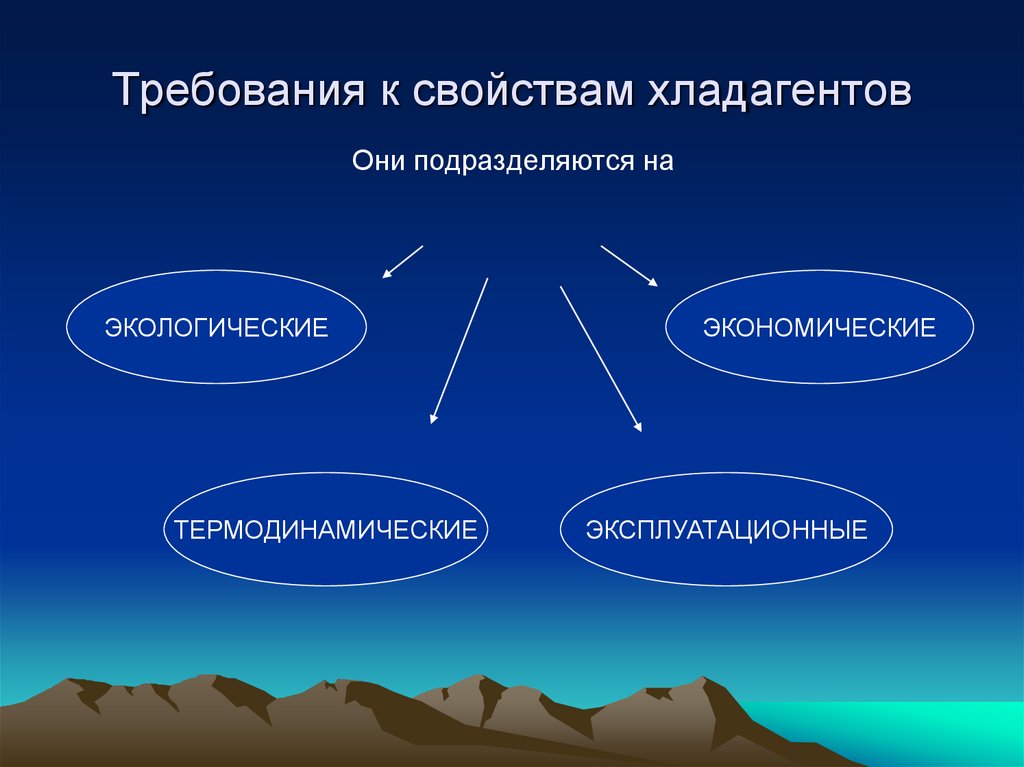 Требования к свойствам хладагентов

Они подразделяются на

ЭКОЛОГИЧЕСКИЕ

ЭКОНОМИЧЕСКИЕ

ТЕРМОДИНАМИЧЕСКИЕ

ЭКСПЛУАТАЦИОННЫЕ